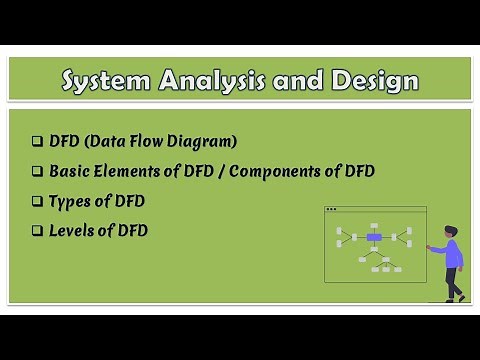 System Analysis and Design

❑ DFD (Data Flow Diagram)

❑ Basic Elements of DFD / Components of DFD

❑ Types of DFD

❑ Levels of DFD